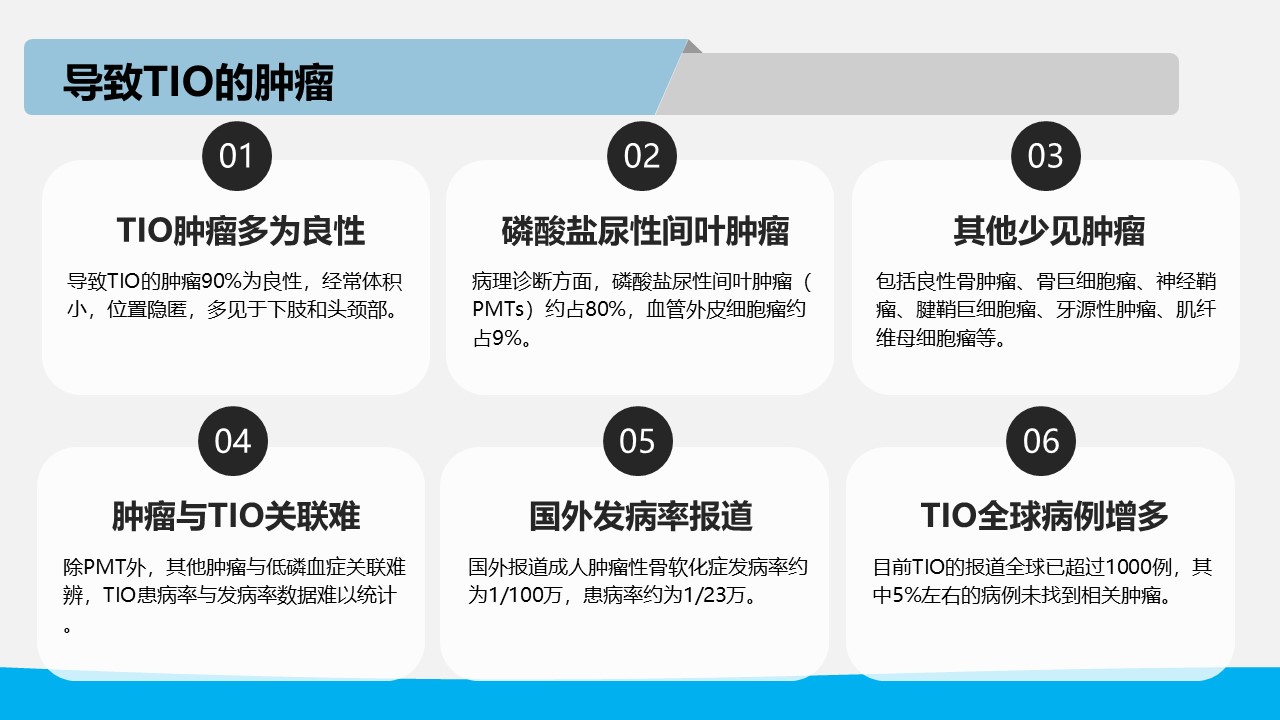 导致TIO的肿瘤

01

TIO肿瘤多为良性

导致TIO的肿瘤90%为良性，经常体积小，位置隐匿，多见于下肢和头颈部。

02

磷酸盐尿性间叶肿瘤

病理诊断方面，磷酸盐尿性间叶肿瘤（PMTs）约占80%，血管外皮细胞瘤约占9%。

03

其他少见肿瘤

包括良性骨肿瘤、骨巨细胞瘤、神经鞘瘤、腱鞘巨细胞瘤、牙源性肿瘤、肌纤维母细胞瘤等。

04

肿瘤与TIO关联难

除PMT外，其他肿瘤与低磷血症关联难辨，TIO患病率与发病率数据难以统计。

05

国外发病率报道

国外报道成人肿瘤性骨软化症发病率约为1/100万，患病率约为1/23万。

06

TIO全球病例增多

目前TIO的报道全球已超过1000例，其中5%左右的病例未找到相关肿瘤。